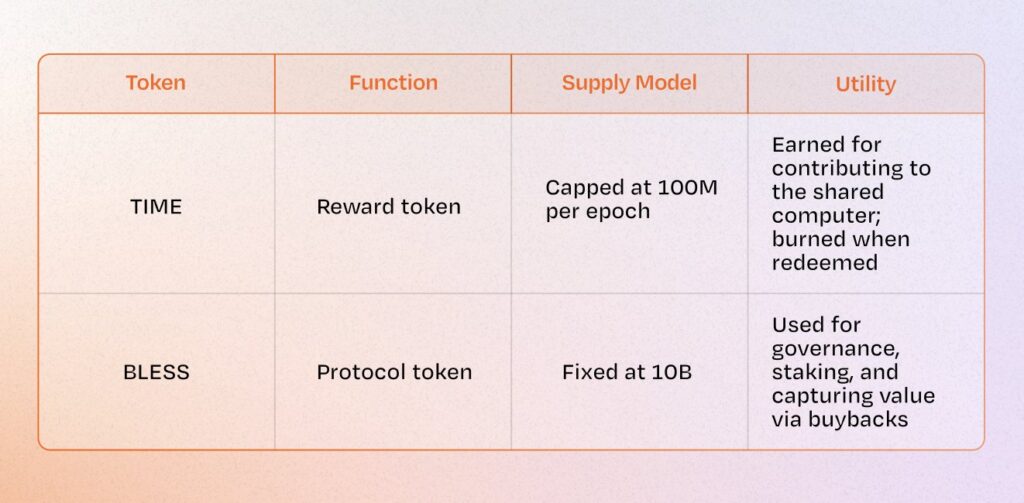 | Token | Function | Supply Model | Utility |
|---|---|---|---|
| TIME | Reward token | Capped at 100M per epoch | Earned for contributing to the shared computer; burned when redeemed |
| BLESS | Protocol token | Fixed at 10B | Used for governance, staking, and capturing value via buybacks |